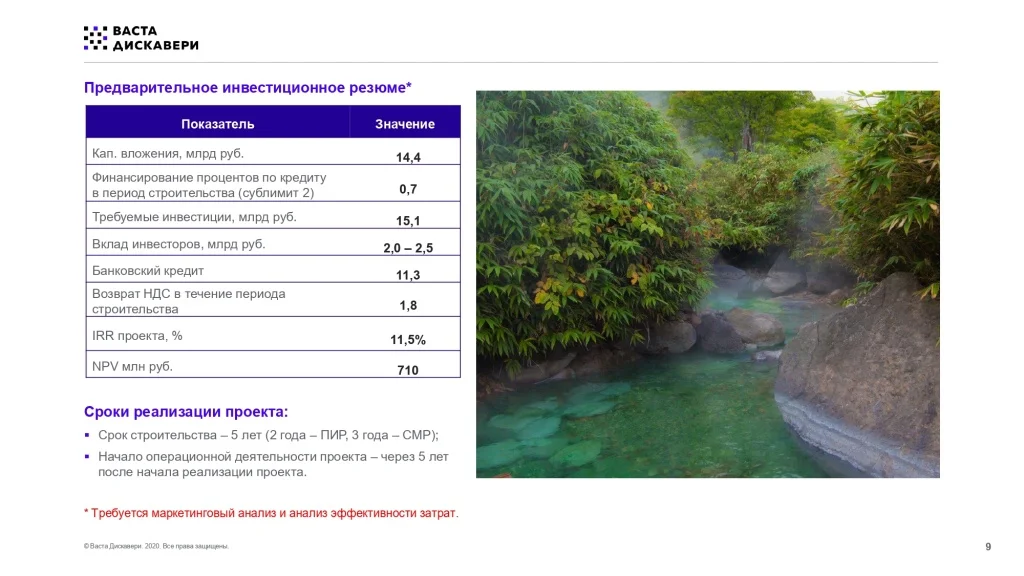 ВАСТА
ДИСКАВЕРИ

Предварительное инвестиционное резюме*

| Показатель | Значение |
|---|---|
| Кап. вложения, млрд руб. | 14,4 |
| Финансирование процентов по кредиту в период строительства (сублимит 2) | 0,7 |
| Требуемые инвестиции, млрд руб. | 15,1 |
| Вклад инвесторов, млрд руб. | 2,0 – 2,5 |
| Банковский кредит | 11,3 |
| Возврат НДС в течение периода строительства | 1,8 |
| IRR проекта, % | 11,5% |
| NPV млн руб. | 710 |

Сроки реализации проекта:

▪ Срок строительства – 5 лет (2 года – ПИР, 3 года – СМР);
▪ Начало операционной деятельности проекта – через 5 лет после начала реализации проекта.

* Требуется маркетинговый анализ и анализ эффективности затрат.

© Васта Дискавери. 2020. Все права защищены.

9